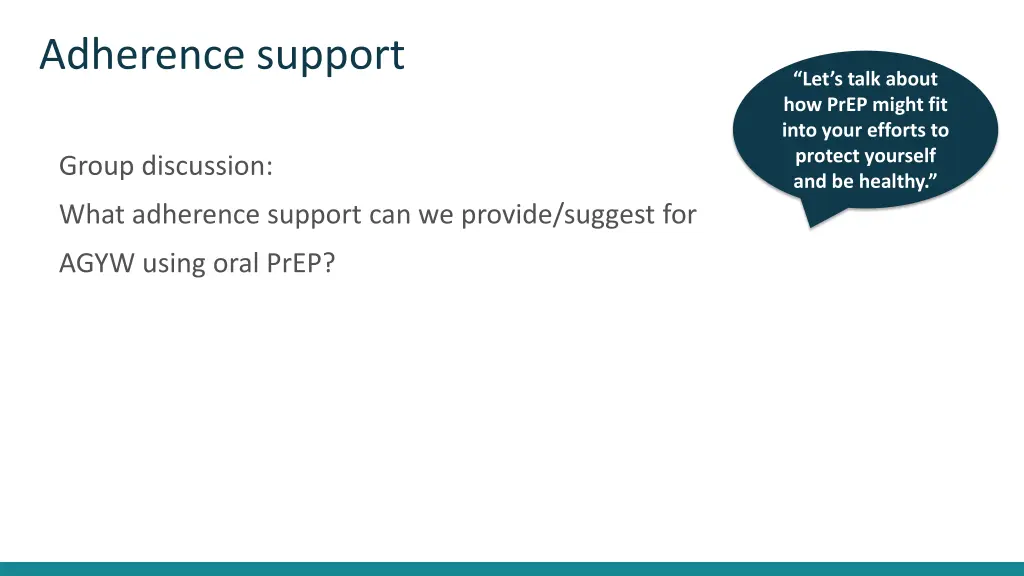 Adherence support

"Let's talk about how PrEP might fit into your efforts to protect yourself and be healthy."

Group discussion:

What adherence support can we provide/suggest for AGYW using oral PrEP?